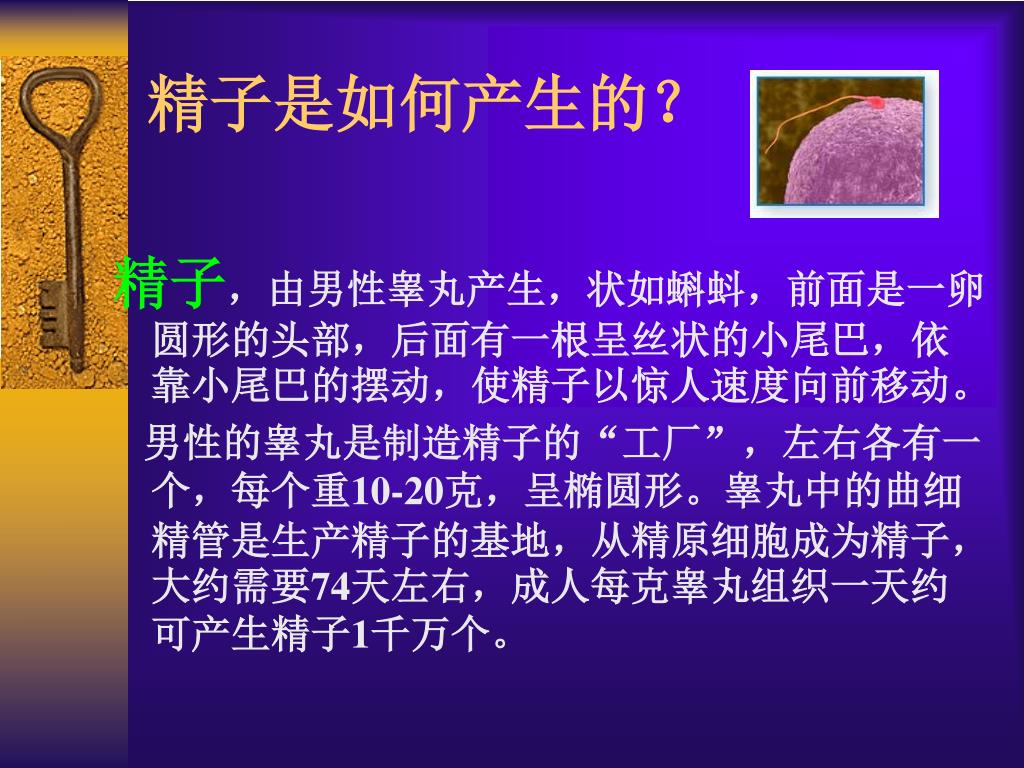 精子是如何产生的？

精子，由男性睾丸产生，状如蝌蚪，前面是一卵圆形的头部，后面有一根呈丝状的小尾巴，依靠小尾巴的摆动，使精子以惊人速度向前移动。

男性的睾丸是制造精子的“工厂”，左右各有一个，每个重10-20克，呈椭圆形。睾丸中的曲细精管是生产精子的基地，从精原细胞成为精子，大约需要74天左右，成人每克睾丸组织一天约可产生精子1千万个。